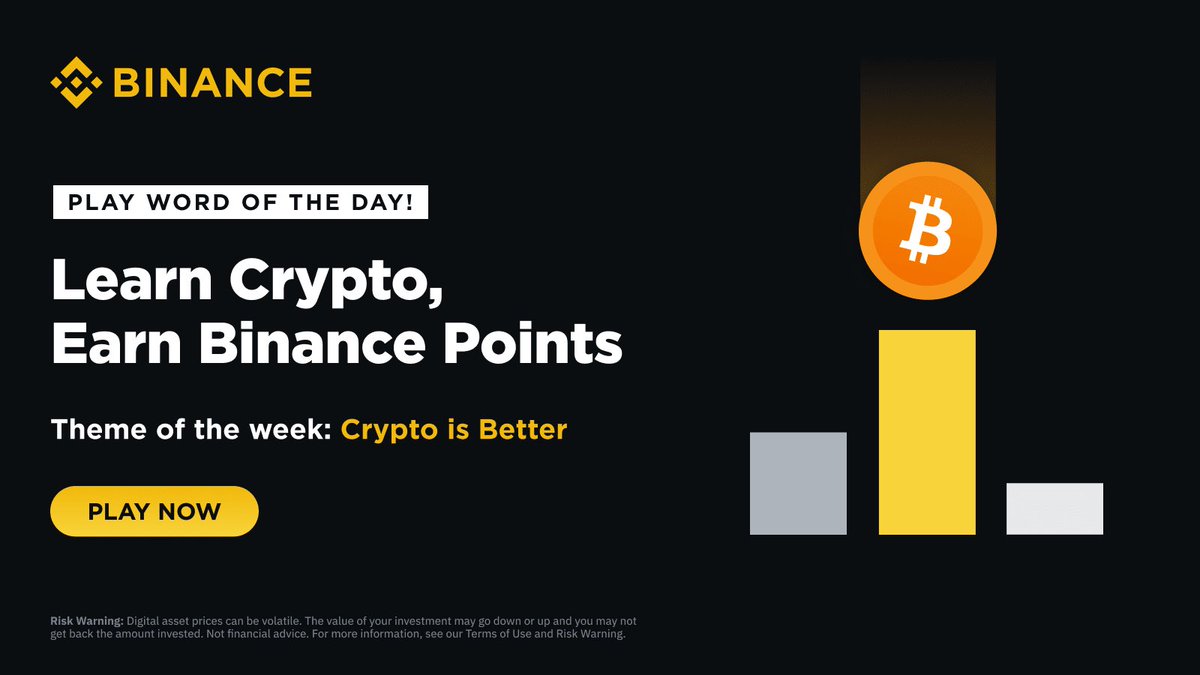 BINANCE

PLAY WORD OF THE DAY!

Learn Crypto, Earn Binance Points

Theme of the week: Crypto is Better

PLAY NOW

Risk Warning: Digital asset prices can be volatile. The value of your investment may go down or up and you may not get back the amount invested. Not financial advice. For more information, see our Terms of Use and Risk Warning.